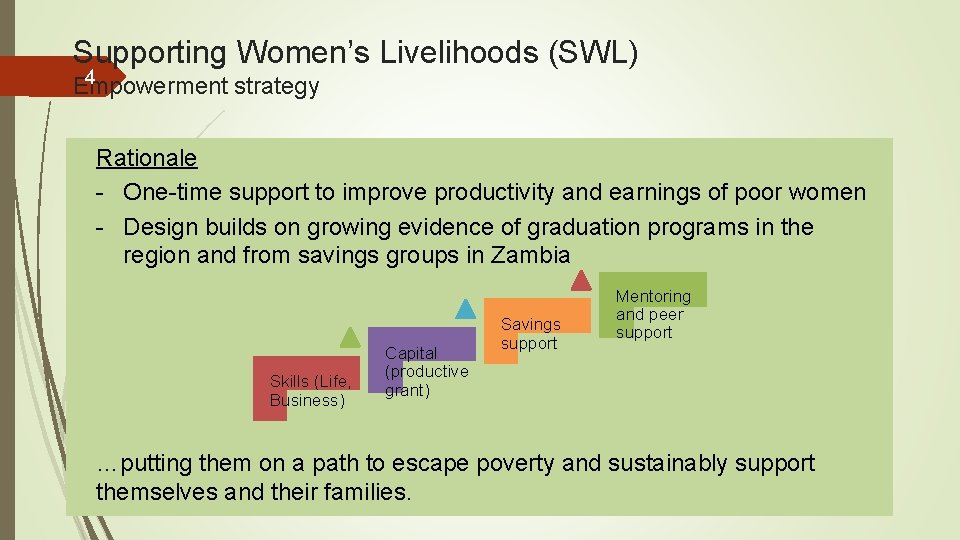 Supporting Women's Livelihoods (SWL)
4
Empowerment strategy

Rationale
- One-time support to improve productivity and earnings of poor women
- Design builds on growing evidence of graduation programs in the region and from savings groups in Zambia

Skills (Life, Business)

Capital (productive grant)

Savings support

Mentoring and peer support

…putting them on a path to escape poverty and sustainably support themselves and their families.